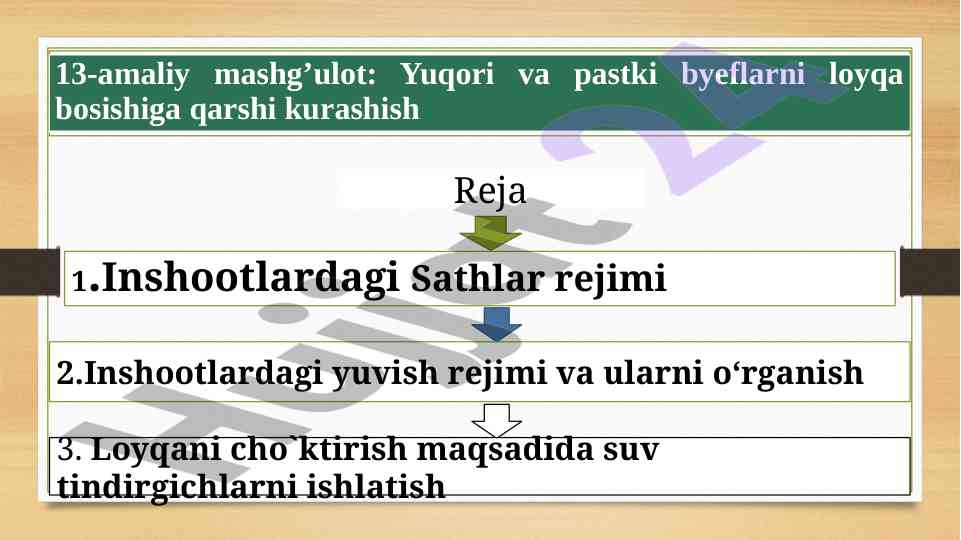 13-amaliy mashg’ulot: Yuqori va pastki byeflarni loyqa bosishiga qarshi kurashish

Reja

1.Inshootlardagi Sathlar rejimi

2.Inshootlardagi yuvish rejimi va ularni o‘rganish

3. Loyqani cho`ktirish maqsadida suv tindirgichlarni ishlatish

Hujjat 24